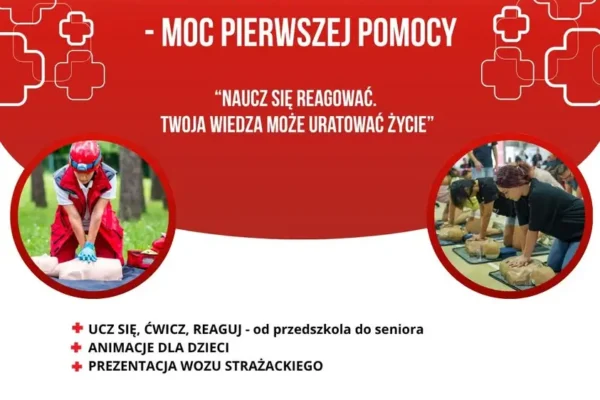 - MOC PIERWSZEJ POMOCY

"NAUCZ SIĘ REAGOWAĆ.
TWOJA WIEDZA MOŻE URATOWAĆ ŻYCIE"

UCZ SIĘ, ĆWICZ, REAGUJ - od przedszkola do seniora
ANIMACJE DLA DZIECI
PREZENTACJA WOZU STRAŻACKIEGO